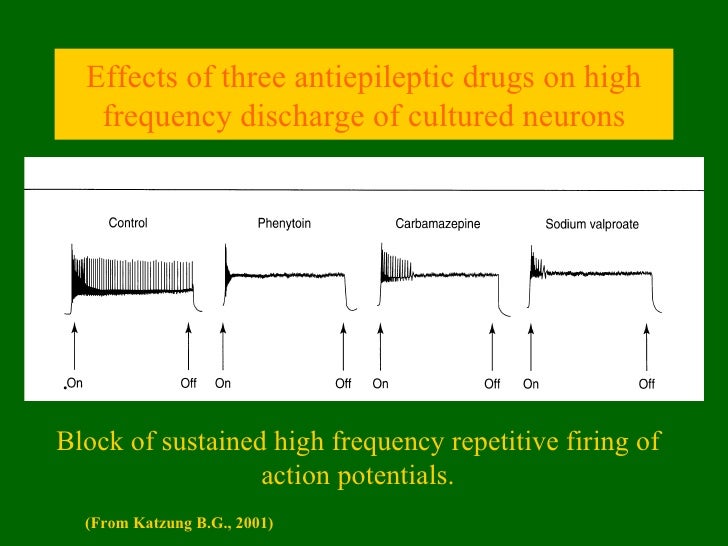 Effects of three antiepileptic drugs on high frequency discharge of cultured neurons

Control

Phenytoin

Carbamazepine

Sodium valproate

On Off On Off On Off On Off

Block of sustained high frequency repetitive firing of action potentials.

(From Katzung B.G., 2001)